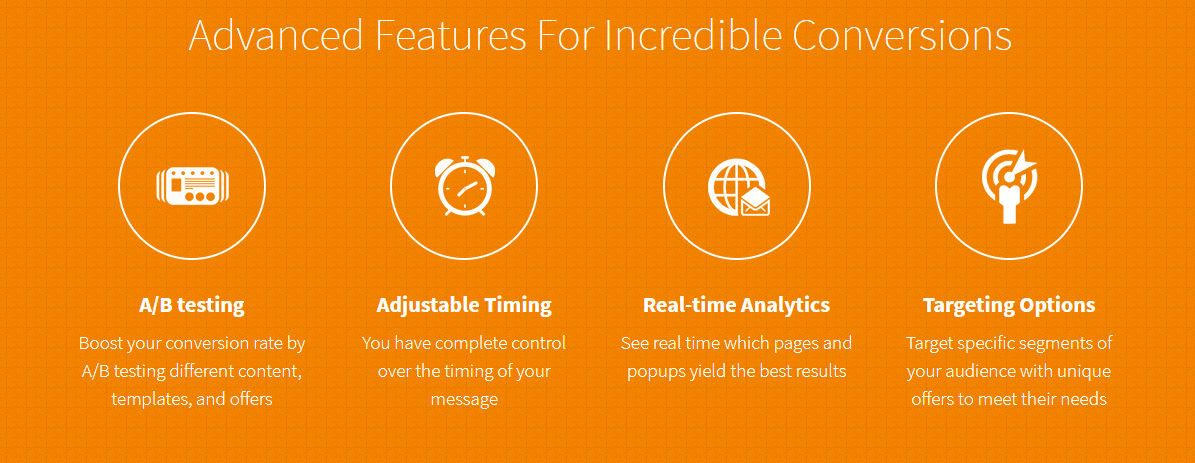 Advanced Features For Incredible Conversions

A/B testing

Boost your conversion rate by A/B testing different content, templates, and offers

Adjustable Timing

You have complete control over the timing of your message

Real-time Analytics

See real time which pages and popups yield the best results

Targeting Options

Target specific segments of your audience with unique offers to meet their needs